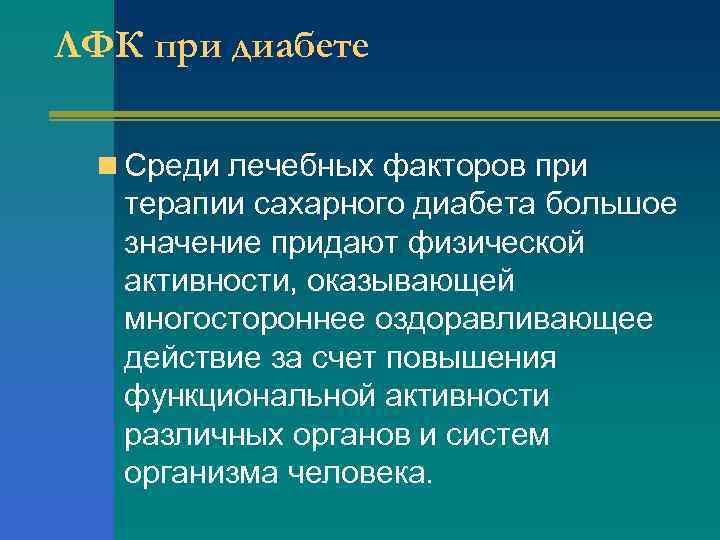 ЛФК при диабете

Среди лечебных факторов при терапии сахарного диабета большое значение придают физической активности, оказывающей многостороннее оздоравливающее действие за счет повышения функциональной активности различных органов и систем организма человека.